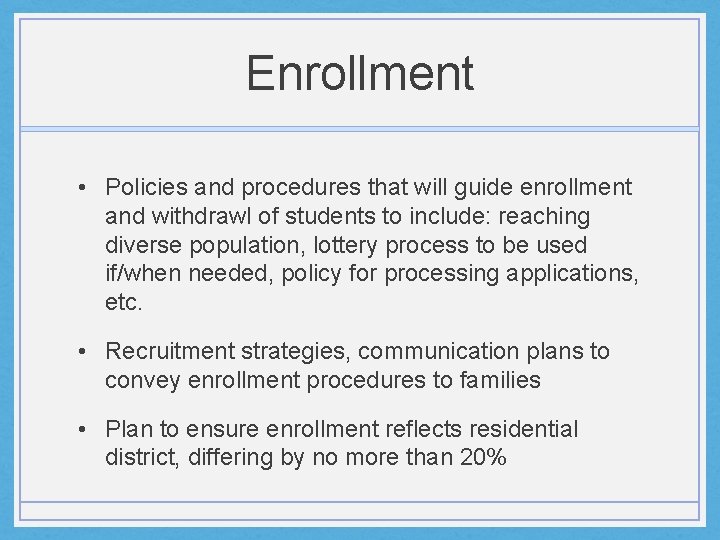 Enrollment

• Policies and procedures that will guide enrollment and withdrawl of students to include: reaching diverse population, lottery process to be used if/when needed, policy for processing applications, etc.

• Recruitment strategies, communication plans to convey enrollment procedures to families

• Plan to ensure enrollment reflects residential district, differing by no more than 20%